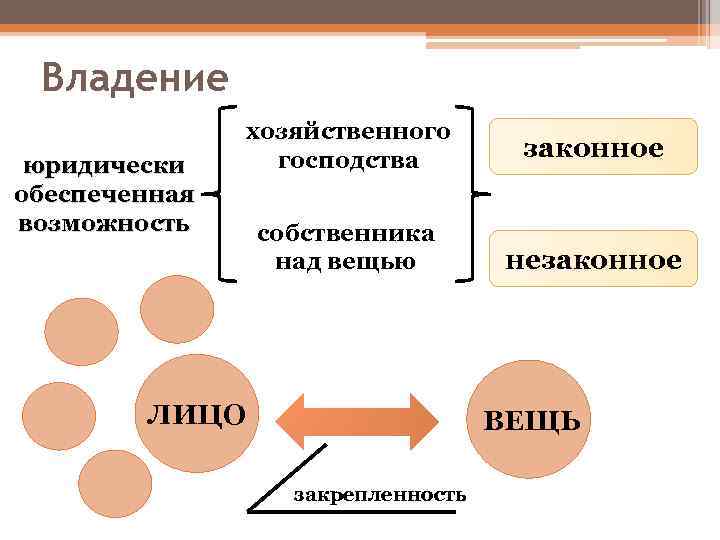 Владение

юридически обеспеченная возможность

хозяйственного господства

собственника над вещью

законное

незаконное

ЛИЦО

ВЕЩЬ

закрепленность